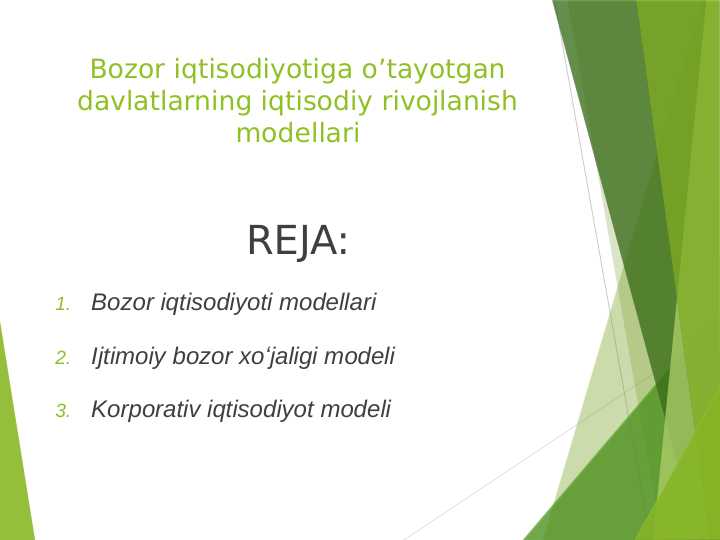 Bozor iqtisodiyotiga o’tayotgan davlatlarning iqtisodiy rivojlanish modellari

REJA:

1. Bozor iqtisodiyoti modellari
2. Ijtimoiy bozor xo‘jaligi modeli
3. Korporativ iqtisodiyot modeli